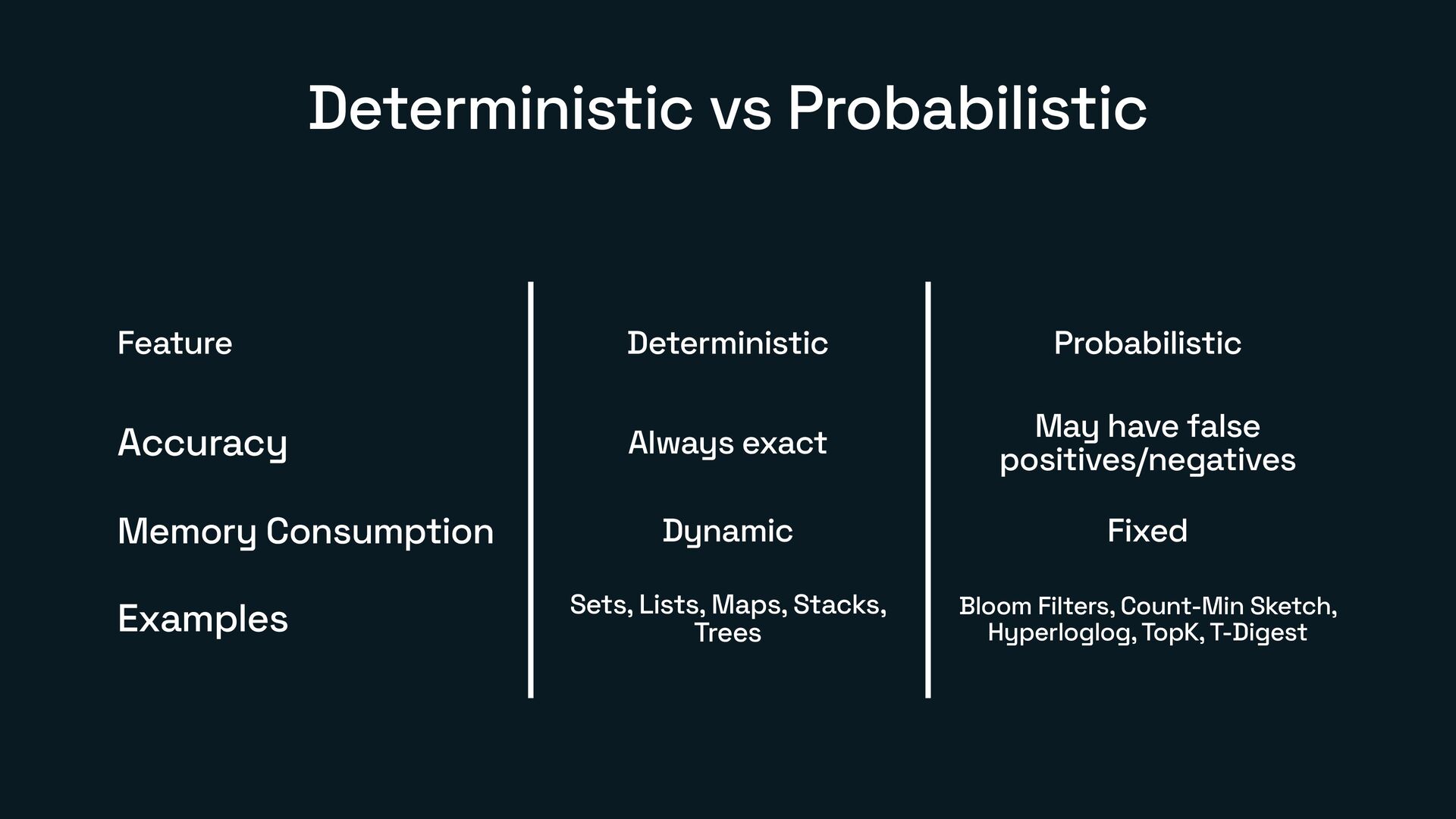 Deterministic vs Probabilistic

| Feature | Deterministic | Probabilistic |
|---|---|---|
| Accuracy | Always exact | May have false positives/negatives |
| Memory Consumption | Dynamic | Fixed |
| Examples | Sets, Lists, Maps, Stacks, Trees | Bloom Filters, Count-Min Sketch, Hyperloglog, TopK, T-Digest |